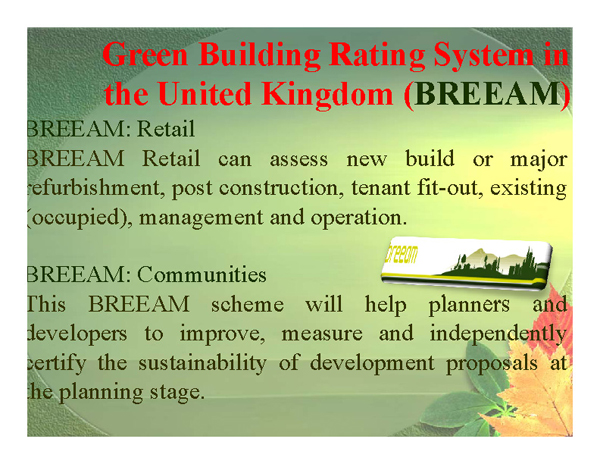 Green Building Rating System in the United Kingdom (BREEAM)

BREEAM: Retail
BREEAM Retail can assess new build or major refurbishment, post construction, tenant fit-out, existing (occupied), management and operation.

breeam

BREEAM: Communities
This BREEAM scheme will help planners and developers to improve, measure and independently certify the sustainability of development proposals at the planning stage.